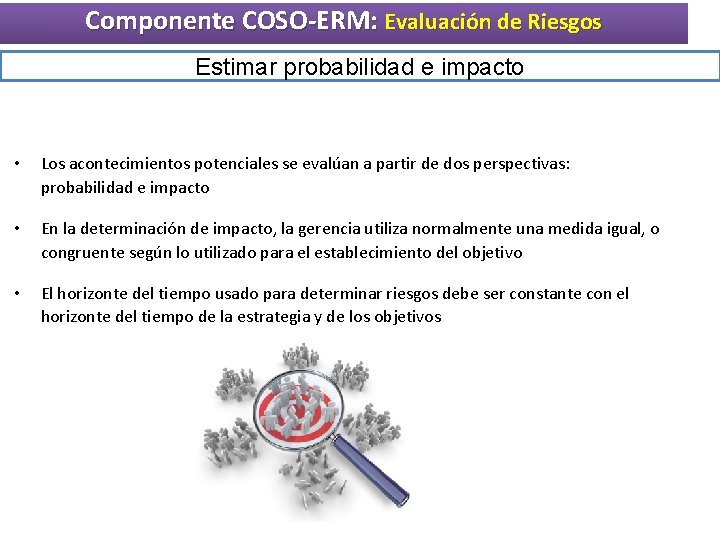 Componente COSO-ERM: Evaluación de Riesgos

Estimar probabilidad e impacto

• Los acontecimientos potenciales se evalúan a partir de dos perspectivas: probabilidad e impacto

• En la determinación de impacto, la gerencia utiliza normalmente una medida igual, o congruente según lo utilizado para el establecimiento del objetivo

• El horizonte del tiempo usado para determinar riesgos debe ser constante con el horizonte del tiempo de la estrategia y de los objetivos